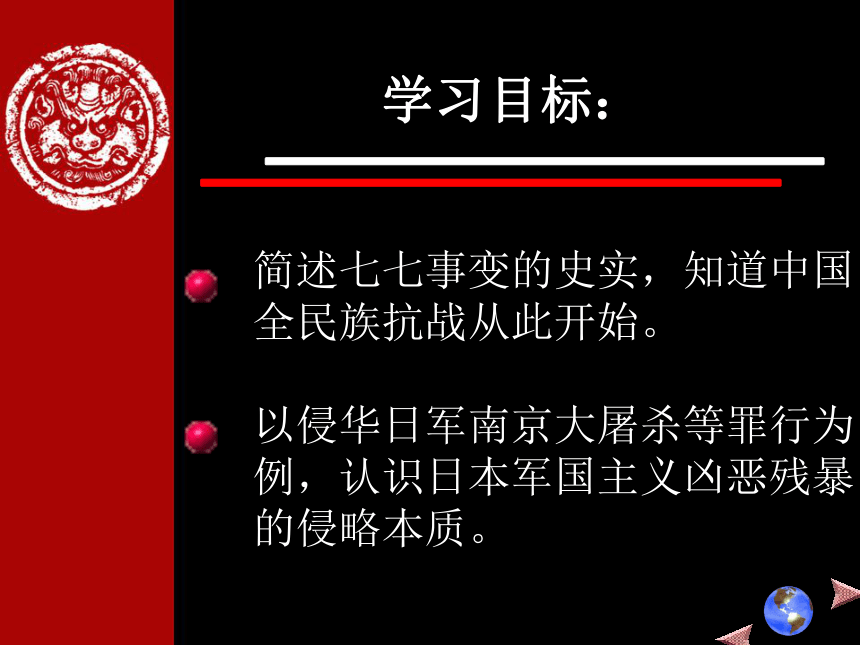 学习目标：

简述七七事变的史实，知道中国全民族抗战从此开始。

以侵华日军南京大屠杀等罪行为例，认识日本军国主义凶恶残暴的侵略本质。